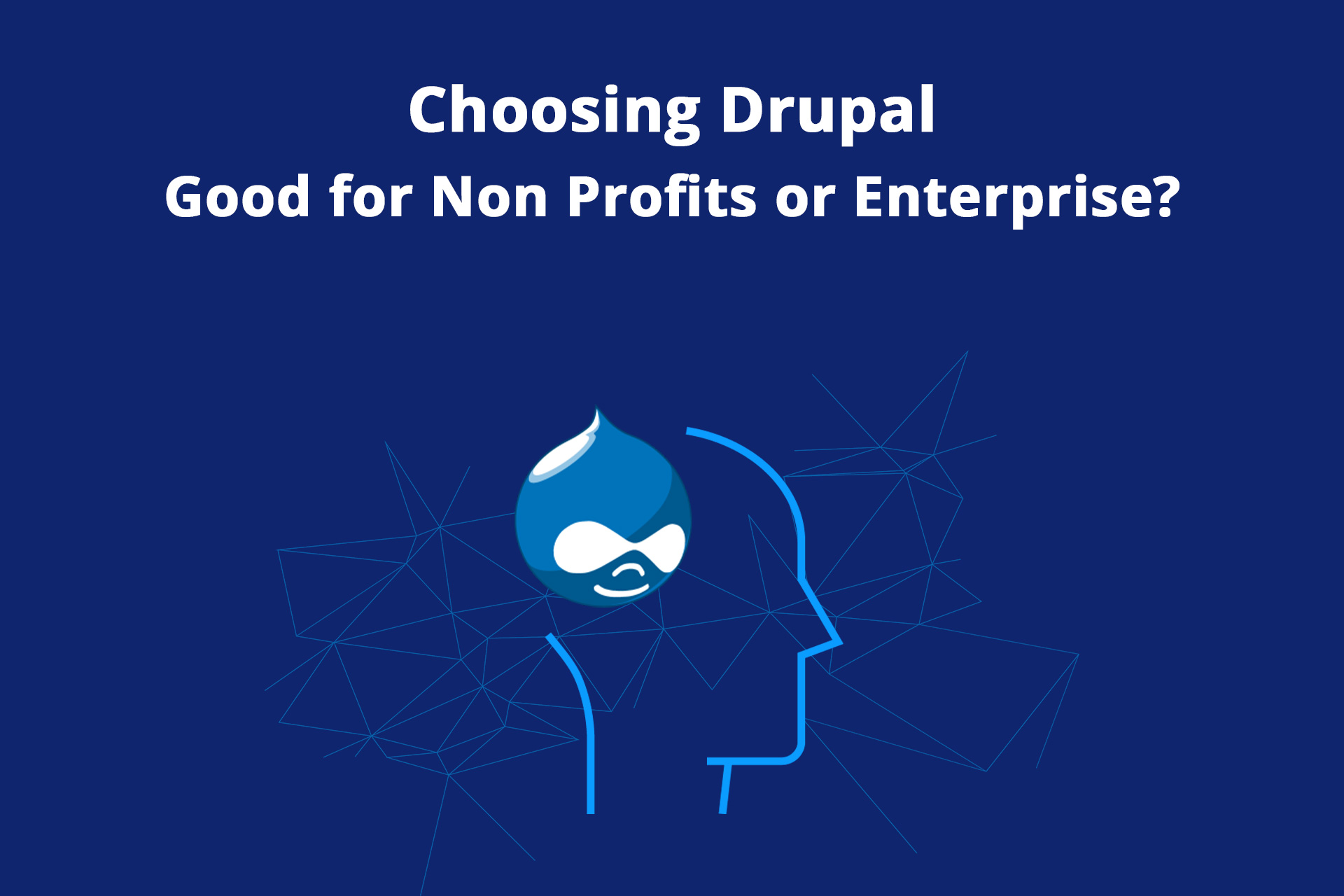 Choosing Drupal
Good for Non Profits or Enterprise?